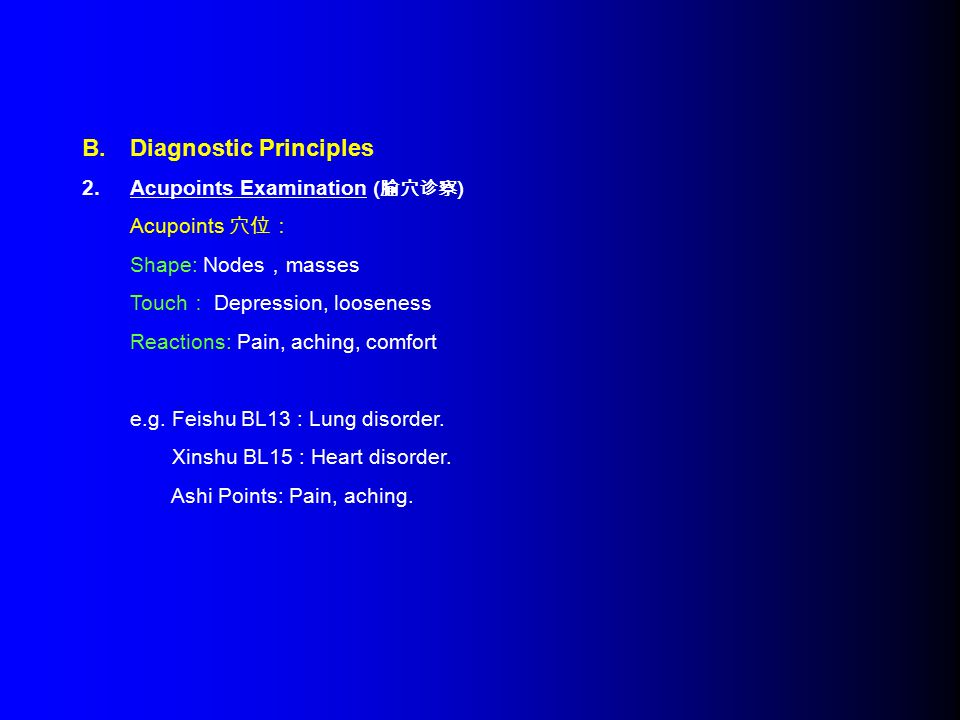 B. Diagnostic Principles

2. Acupoints Examination (腧穴诊察)

Acupoints 穴位：

Shape: Nodes，masses

Touch： Depression, looseness

Reactions: Pain, aching, comfort

e.g. Feishu BL13 : Lung disorder.

Xinshu BL15 : Heart disorder.

Ashi Points: Pain, aching.